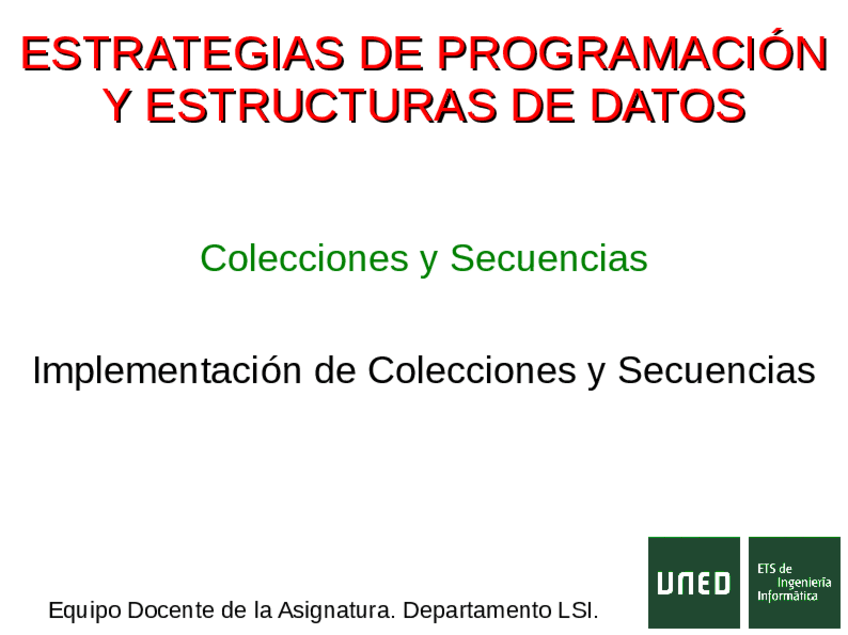 ESTRATEGIAS DE PROGRAMACIÓN Y ESTRUCTURAS DE DATOS

Colecciones y Secuencias

Implementación de Colecciones y Secuencias

Equipo Docente de la Asignatura. Departamento LSI.

UNED

ETS de Ingeniería Informática